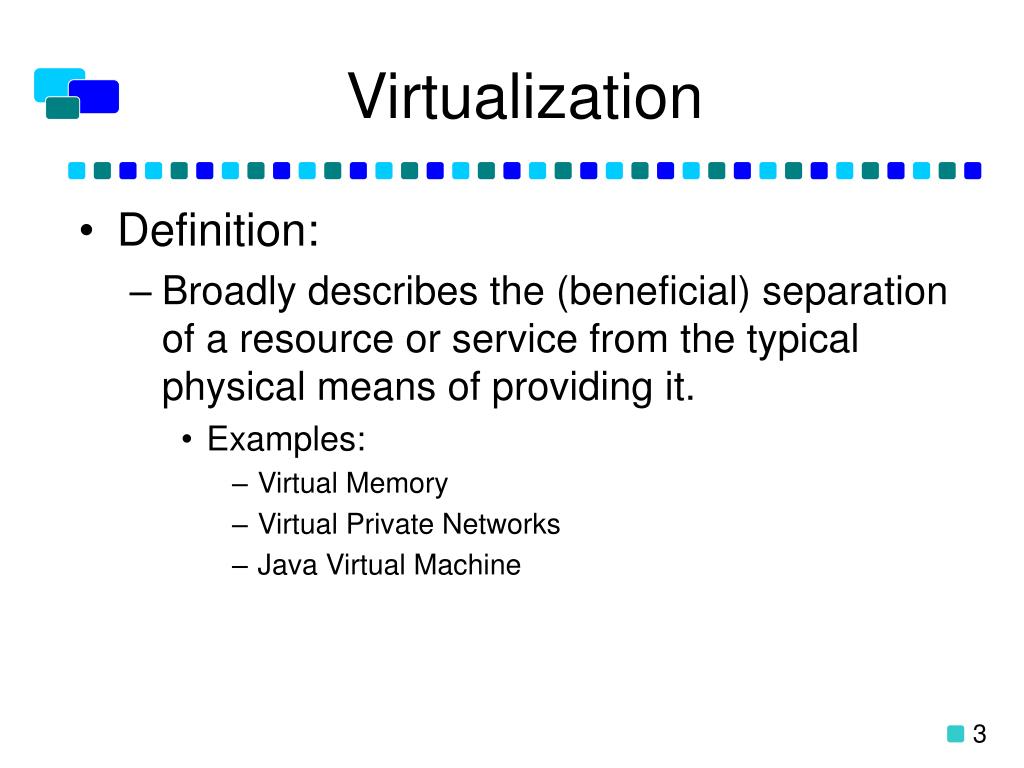 Virtualization

• Definition:
– Broadly describes the (beneficial) separation of a resource or service from the typical physical means of providing it.
• Examples:
– Virtual Memory
– Virtual Private Networks
– Java Virtual Machine

3